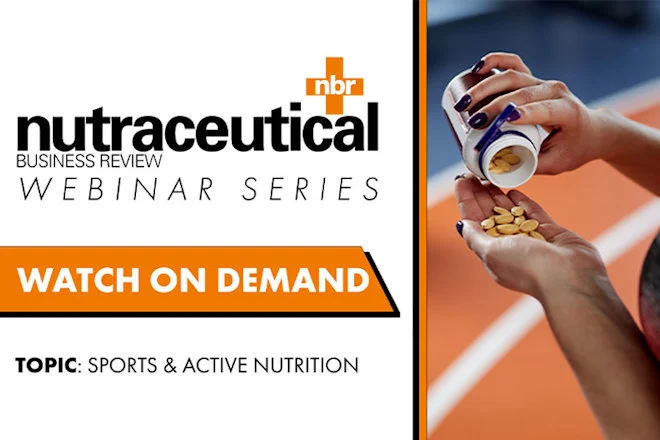 nbr
nutraceutical
BUSINESS REVIEW
WEBINAR SERIES

WATCH ON DEMAND

TOPIC: SPORTS & ACTIVE NUTRITION